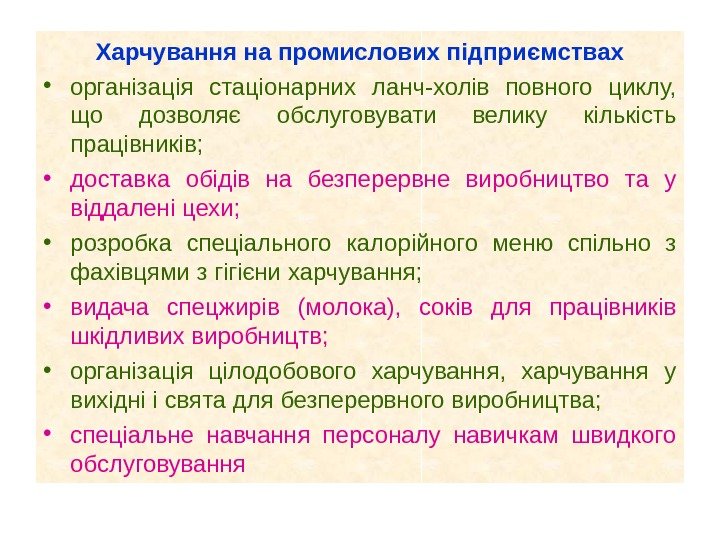 Харчування на промислових підприємствах

• організація стаціонарних ланч-холів повного циклу, що дозволяє обслуговувати велику кількість працівників;

• доставка обідів на безперервне виробництво та у віддалені цехи;

• розробка спеціального калорійного меню спільно з фахівцями з гігієни харчування;

• видача спецжирів (молока), соків для працівників шкідливих виробництв;

• організація цілодобового харчування, харчування у вихідні і свята для безперервного виробництва;

• спеціальне навчання персоналу навичкам швидкого обслуговування